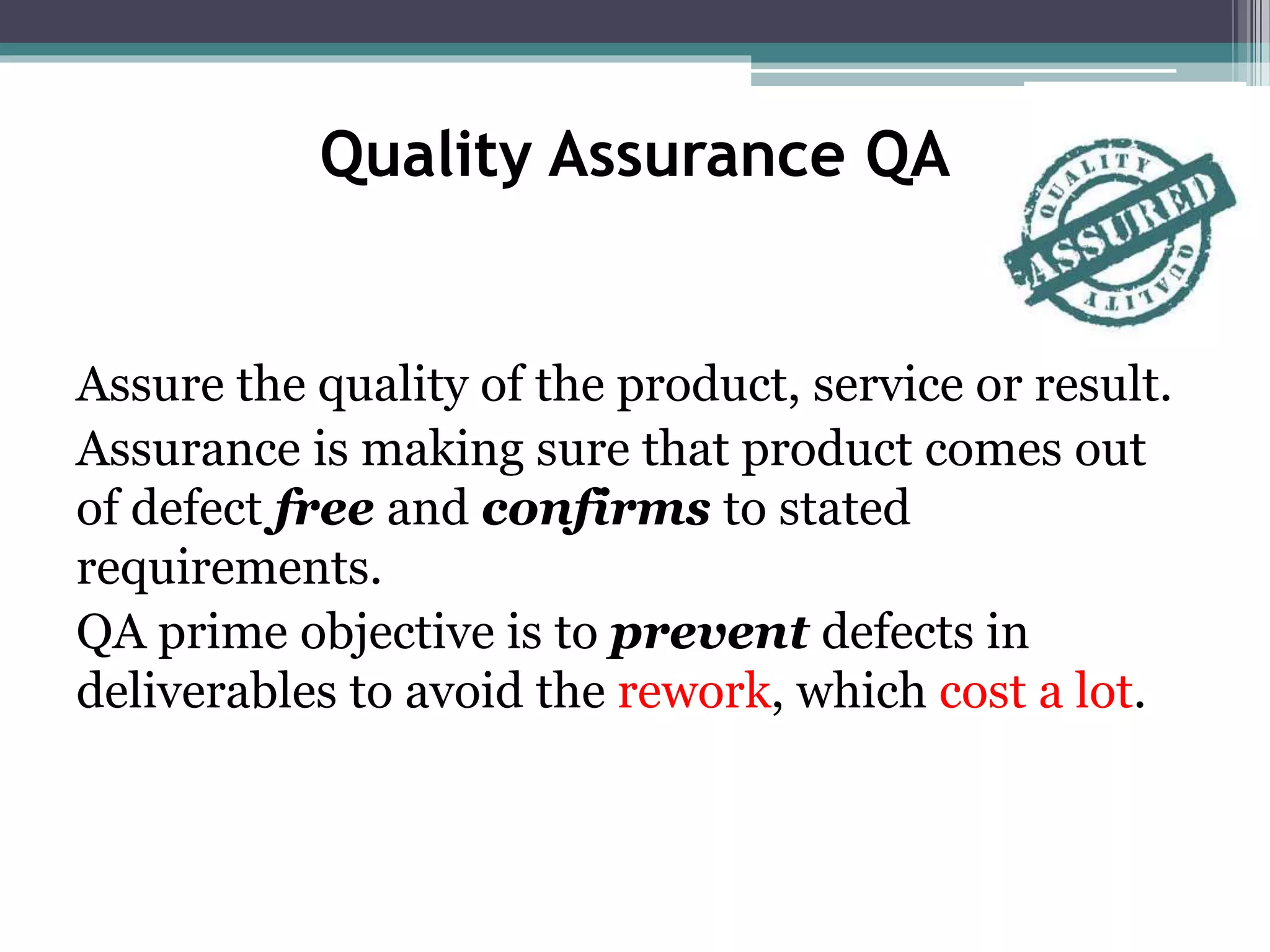 Quality Assurance QA

QUALITY ASSURED QUALITY

Assure the quality of the product, service or result.

Assurance is making sure that product comes out of defect free and confirms to stated requirements.

QA prime objective is to prevent defects in deliverables to avoid the rework, which cost a lot.